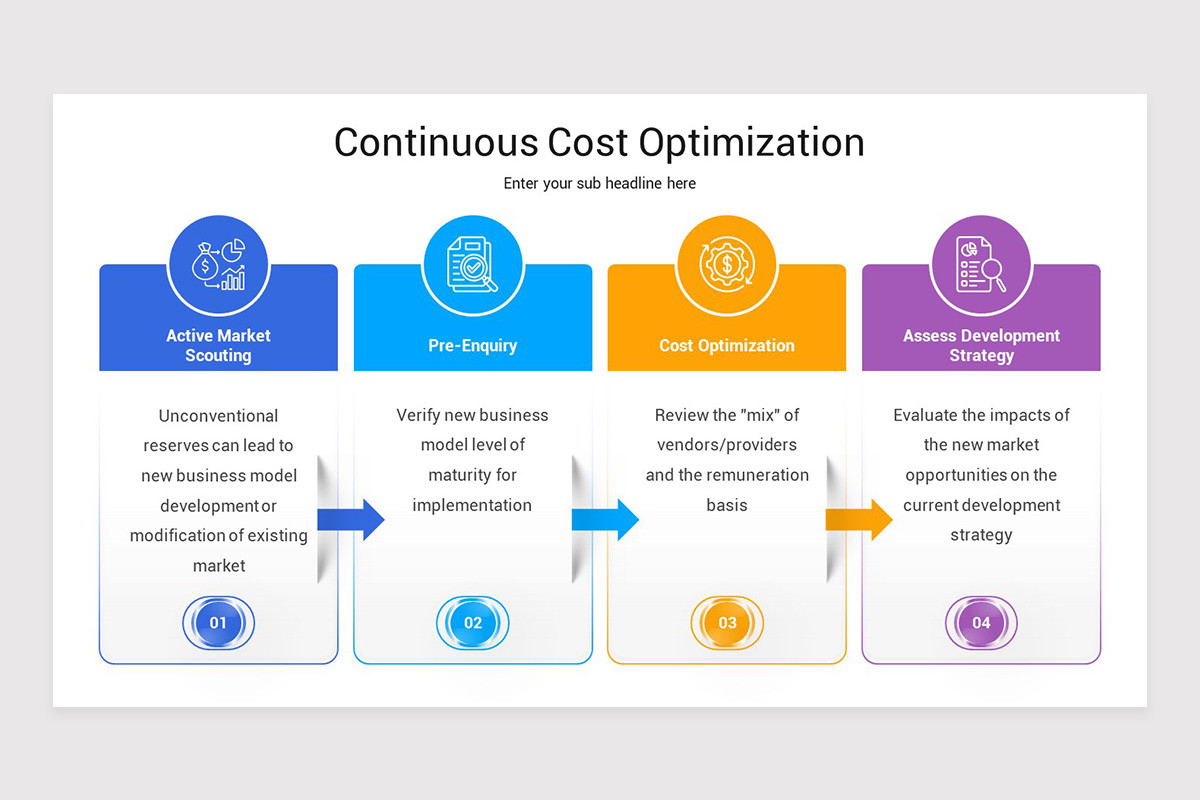 Continuous Cost Optimization

Enter your sub headline here

Active Market Scouting

Unconventional reserves can lead to new business model development or modification of existing market

01

Pre-Enquiry

Verify new business model level of maturity for implementation

02

Cost Optimization

Review the "mix" of vendors/providers and the remuneration basis

03

Assess Development Strategy

Evaluate the impacts of the new market opportunities on the current development strategy

04